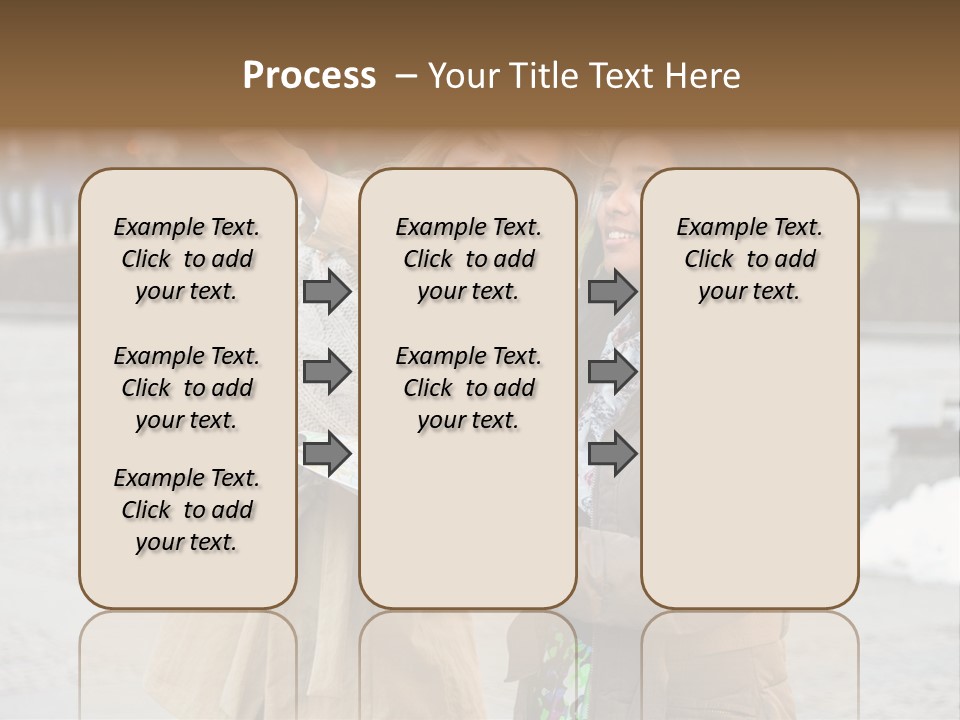 Process – Your Title Text Here

Example Text. Click to add your text.

Example Text. Click to add your text.

Example Text. Click to add your text.

Example Text. Click to add your text.

Example Text. Click to add your text.

Example Text. Click to add your text.